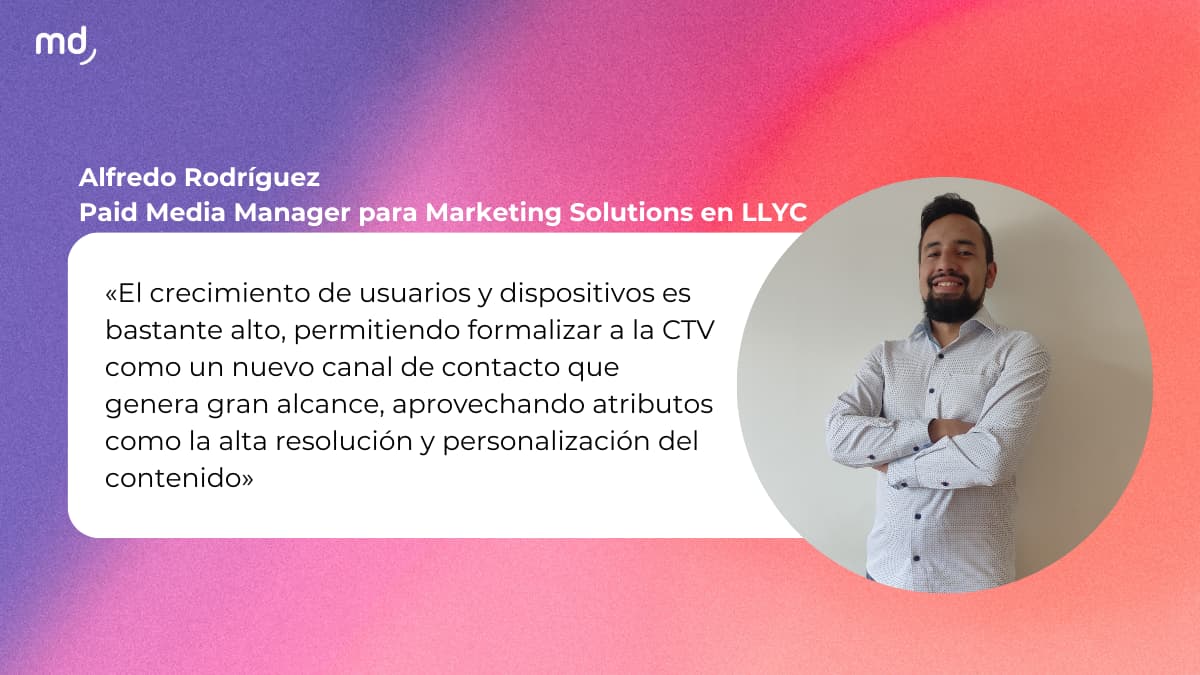 md

Alfredo Rodríguez
Paid Media Manager para Marketing Solutions en LLYC

«El crecimiento de usuarios y dispositivos es bastante alto, permitiendo formalizar a la CTV como un nuevo canal de contacto que genera gran alcance, aprovechando atributos como la alta resolución y personalización del contenido»